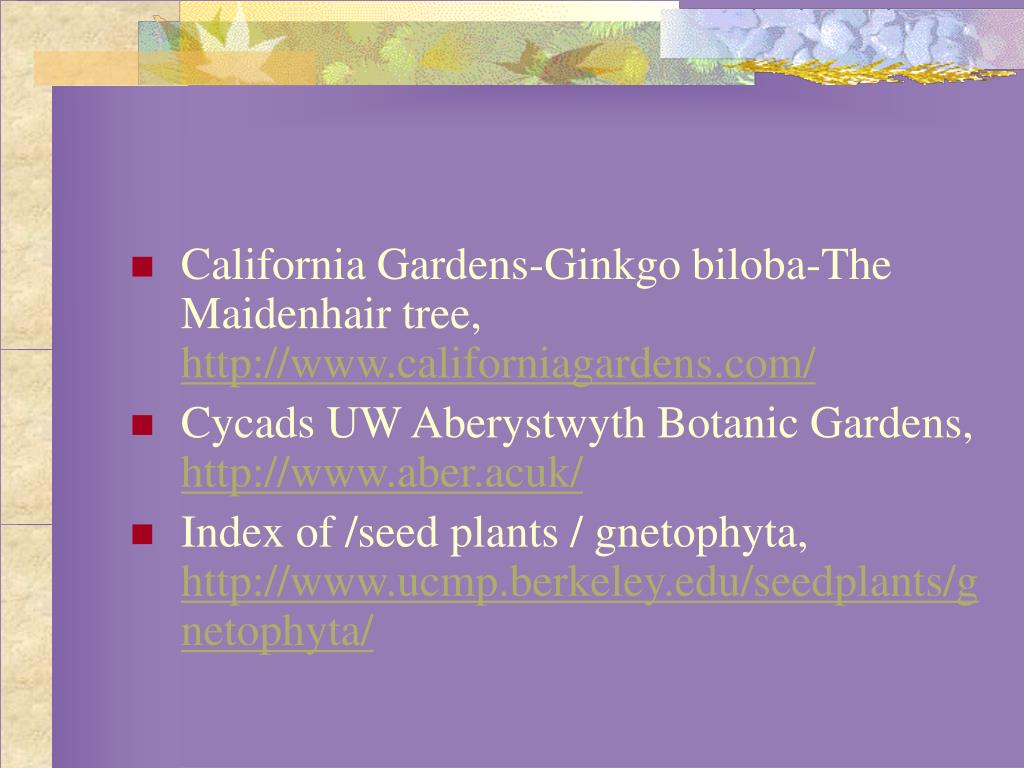 California Gardens-Ginkgo biloba-The Maidenhair tree, http://www.californiagardens.com/

Cycads UW Aberystwyth Botanic Gardens, http://www.aber.acuk/

Index of /seed plants / gnetophyta, http://www.ucmp.berkeley.edu/seedplants/gnetophyta/